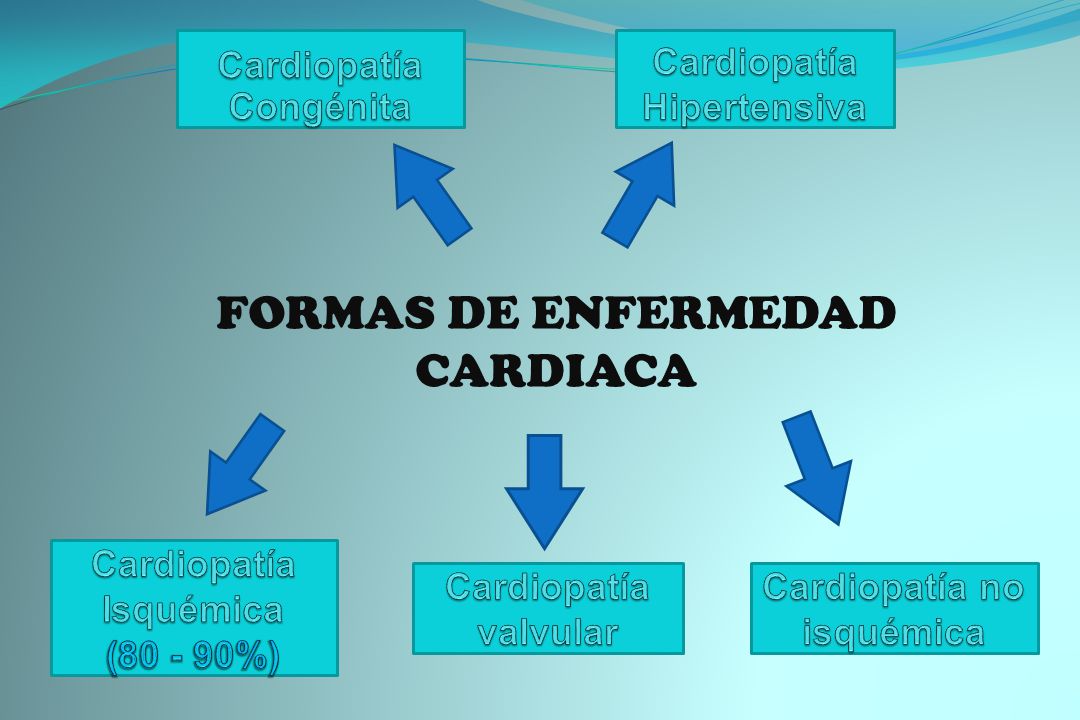 Cardiopatía Congénita

Cardiopatía Hipertensiva

FORMAS DE ENFERMEDAD CARDIACA

Cardiopatía Isquémica (80 - 90%)

Cardiopatía valvular

Cardiopatía no isquémica